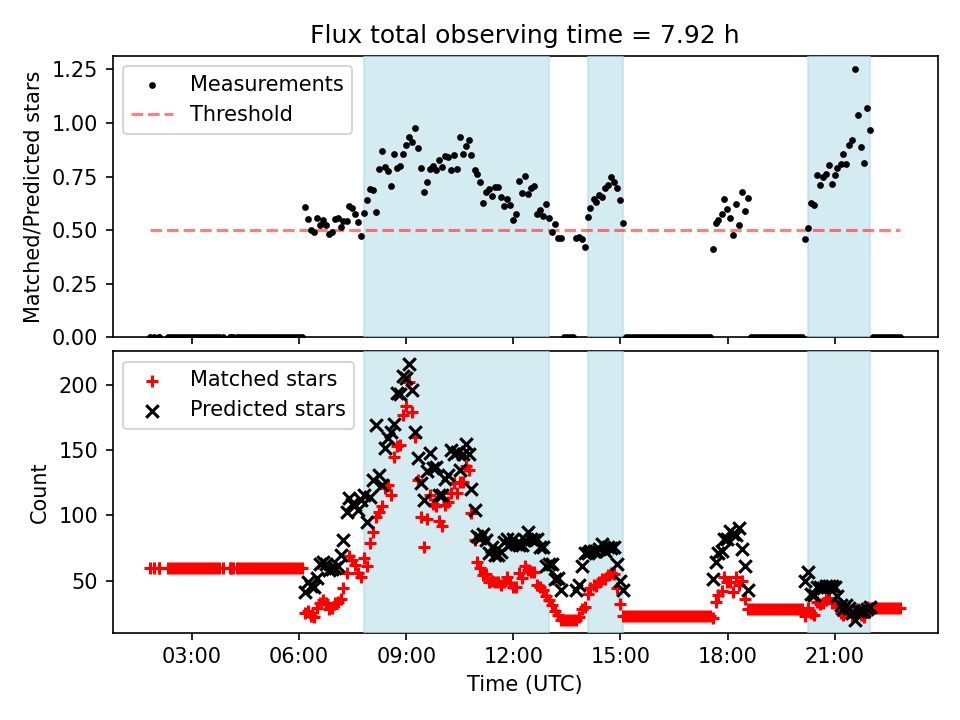 Flux total observing time = 7.92 h

Measurements
Threshold

Matched/Predicted stars

1.25
1.00
0.75
0.50
0.25
0.00

Matched stars
Predicted stars

Count

200
150
100
50

03:00
06:00
09:00
12:00
15:00
18:00
21:00

Time (UTC)